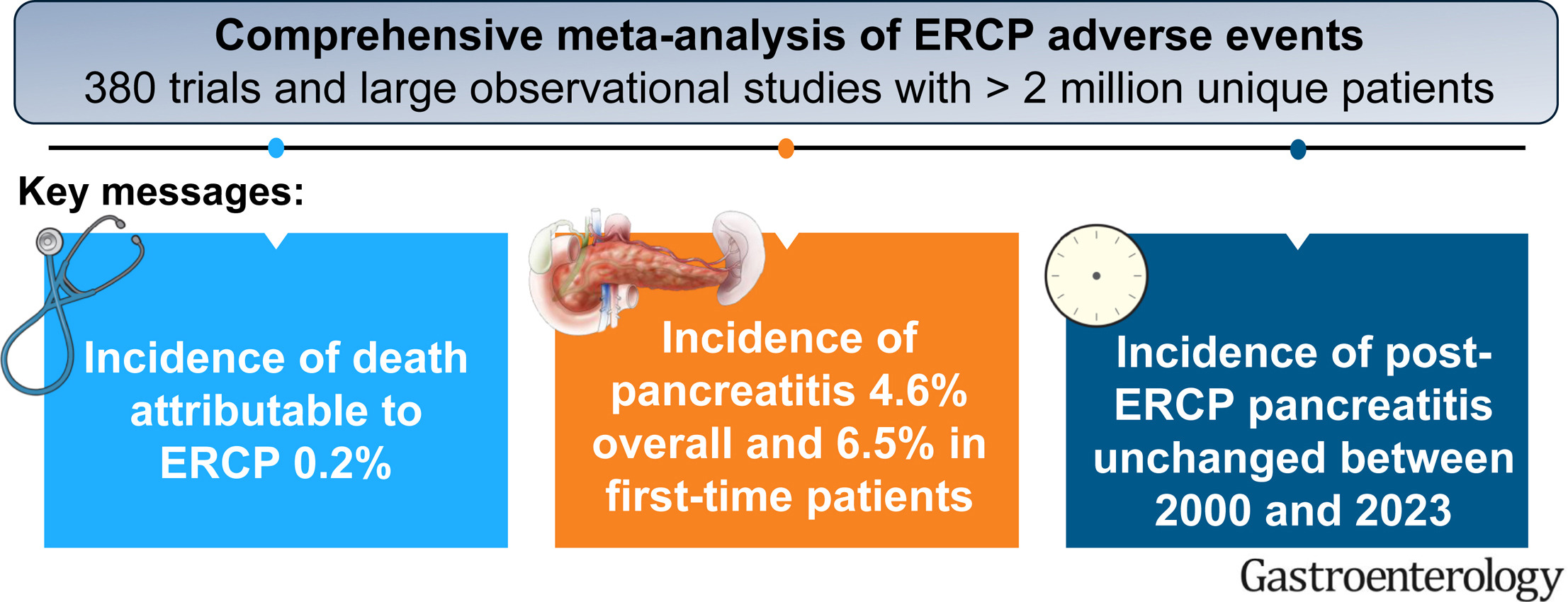 Comprehensive meta-analysis of ERCP adverse events
380 trials and large observational studies with > 2 million unique patients

Key messages:

Incidence of death attributable to ERCP 0.2%

Incidence of pancreatitis 4.6% overall and 6.5% in first-time patients

Incidence of post-ERCP pancreatitis unchanged between 2000 and 2023

Gastroenterology